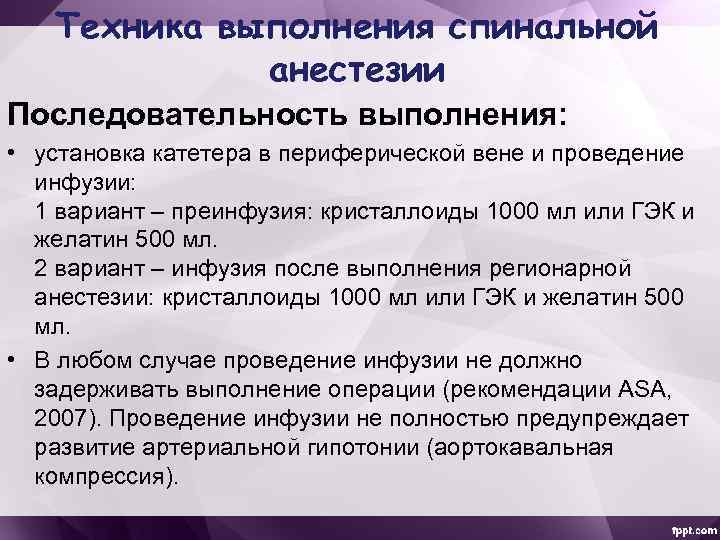 Техника выполнения спинальной анестезии

Последовательность выполнения:

• установка катетера в периферической вене и проведение инфузии:
1 вариант – преинфузия: кристаллоиды 1000 мл или ГЭК и желатин 500 мл.
2 вариант – инфузия после выполнения регионарной анестезии: кристаллоиды 1000 мл или ГЭК и желатин 500 мл.

• В любом случае проведение инфузии не должно задерживать выполнение операции (рекомендации ASA, 2007). Проведение инфузии не полностью предупреждает развитие артериальной гипотонии (аортокавальная компрессия).

fppt.com